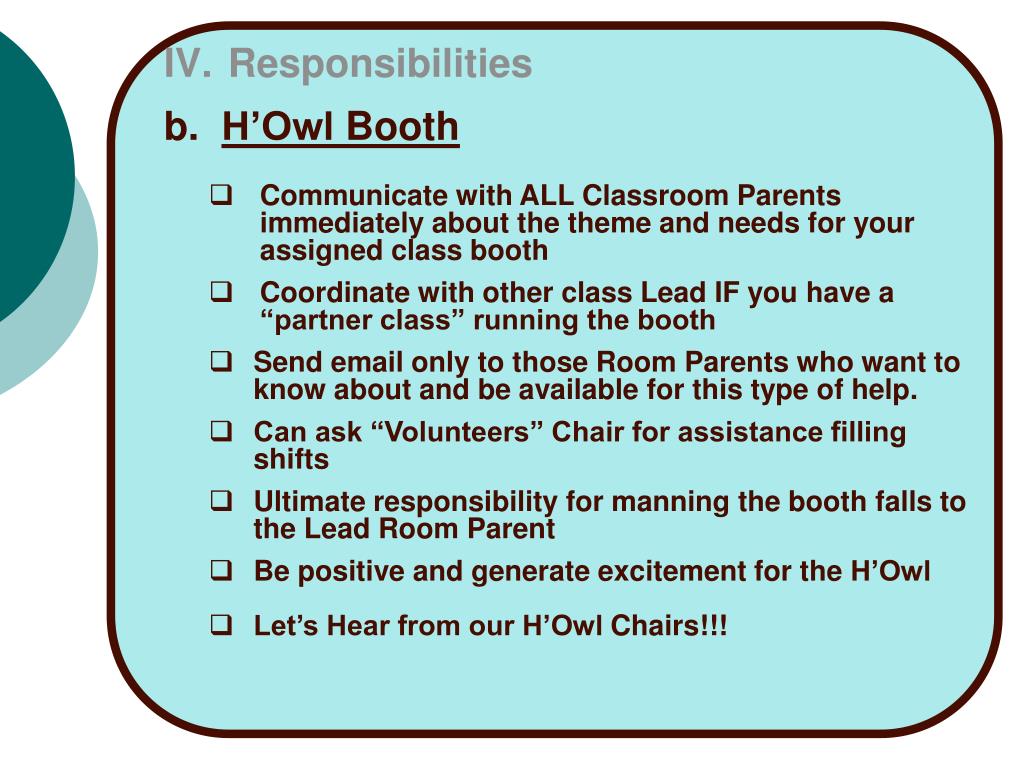 IV. Responsibilities

b. H’Owl Booth

❑ Communicate with ALL Classroom Parents immediately about the theme and needs for your assigned class booth

❑ Coordinate with other class Lead IF you have a “partner class” running the booth

❑ Send email only to those Room Parents who want to know about and be available for this type of help.

❑ Can ask “Volunteers” Chair for assistance filling shifts

❑ Ultimate responsibility for manning the booth falls to the Lead Room Parent

❑ Be positive and generate excitement for the H’Owl

❑ Let’s Hear from our H’Owl Chairs!!!